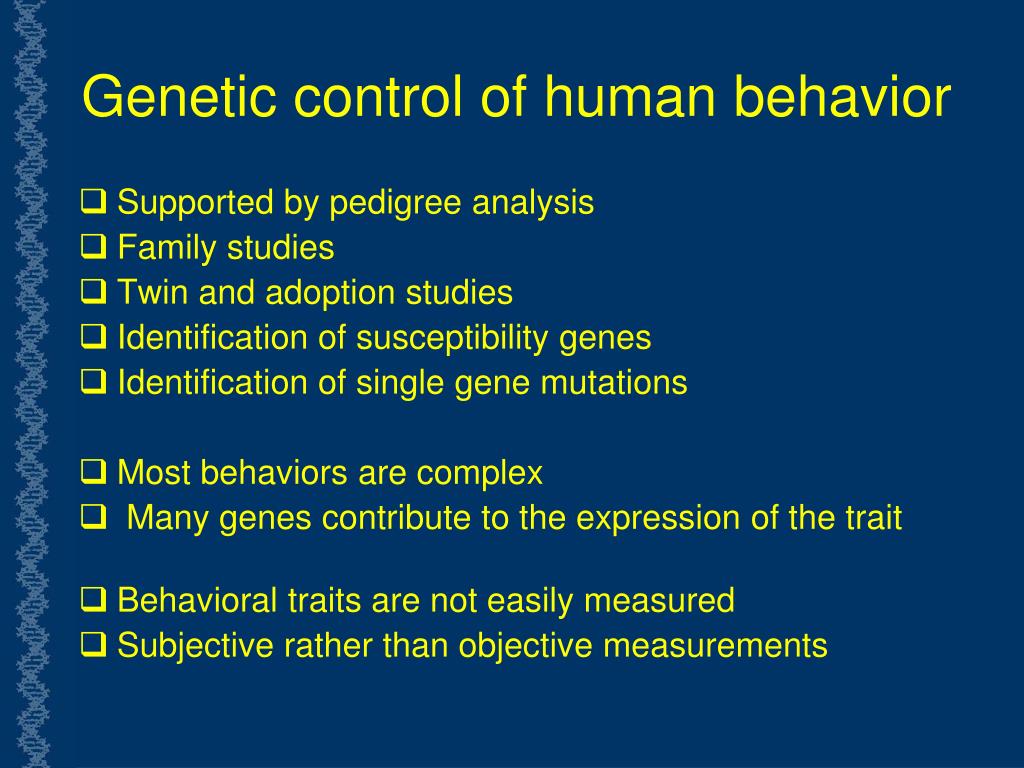 Genetic control of human behavior

❑ Supported by pedigree analysis
❑ Family studies
❑ Twin and adoption studies
❑ Identification of susceptibility genes
❑ Identification of single gene mutations

❑ Most behaviors are complex
❑ Many genes contribute to the expression of the trait

❑ Behavioral traits are not easily measured
❑ Subjective rather than objective measurements